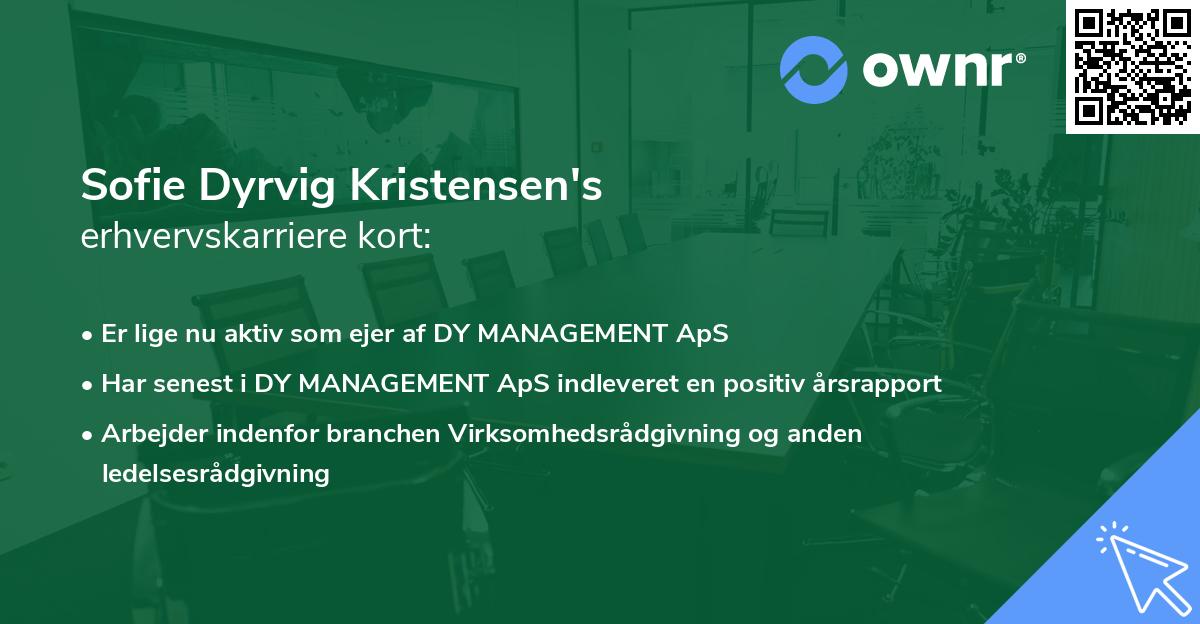 ownr®

Sofie Dyrvig Kristensen's
erhvervskarriere kort:

• Er lige nu aktiv som ejer af DY MANAGEMENT ApS
• Har senest i DY MANAGEMENT ApS indleveret en positiv årsrapport
• Arbejder indenfor branchen Virksomhedsrådgivning og anden ledelsesrådgivning